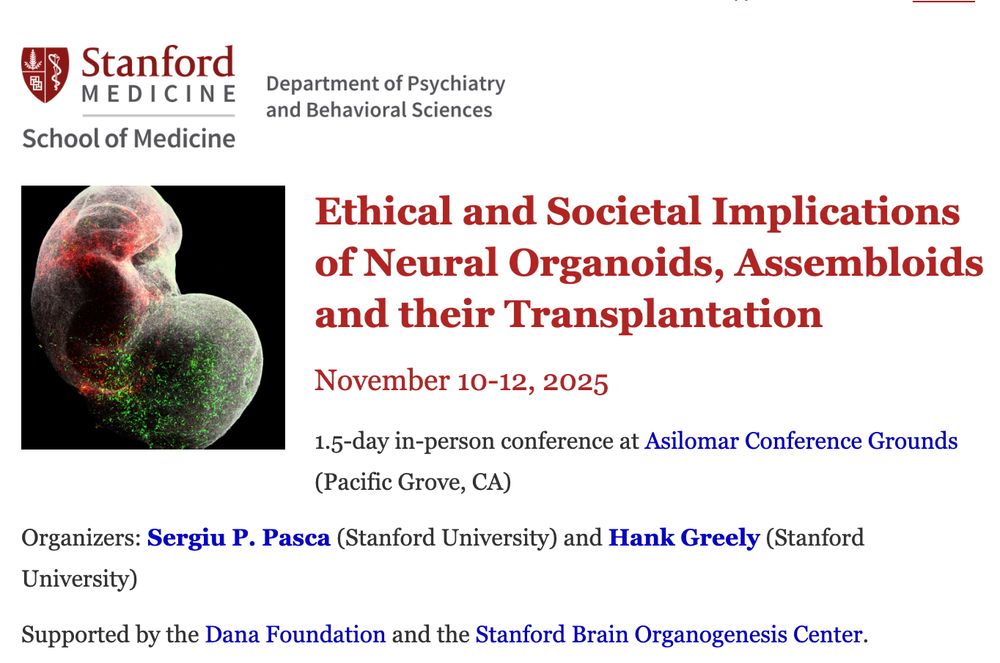 Stanford MEDICINE School of Medicine

Department of Psychiatry and Behavioral Sciences

Ethical and Societal Implications of Neural Organoids, Assembloids and their Transplantation

November 10-12, 2025

1.5-day in-person conference at Asilomar Conference Grounds (Pacific Grove, CA)

Organizers: Sergiu P. Pasca (Stanford University) and Hank Greely (Stanford University)

Supported by the Dana Foundation and the Stanford Brain Organogenesis Center.